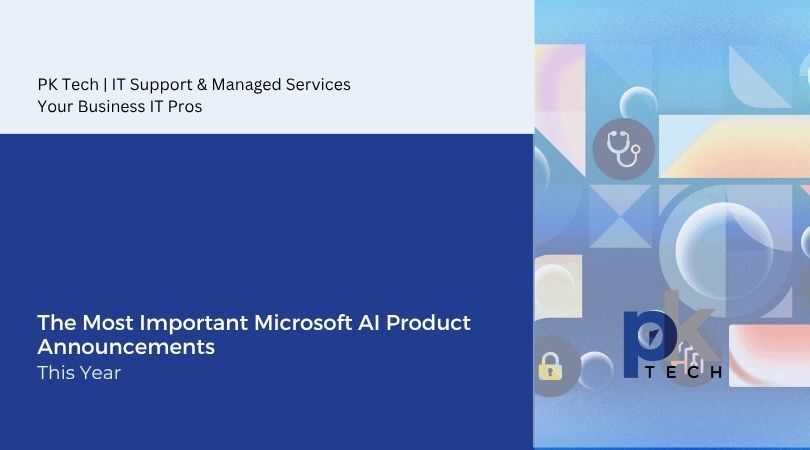 PK Tech | IT Support & Managed Services
Your Business IT Pros

The Most Important Microsoft AI Product Announcements
This Year

pk
TECH